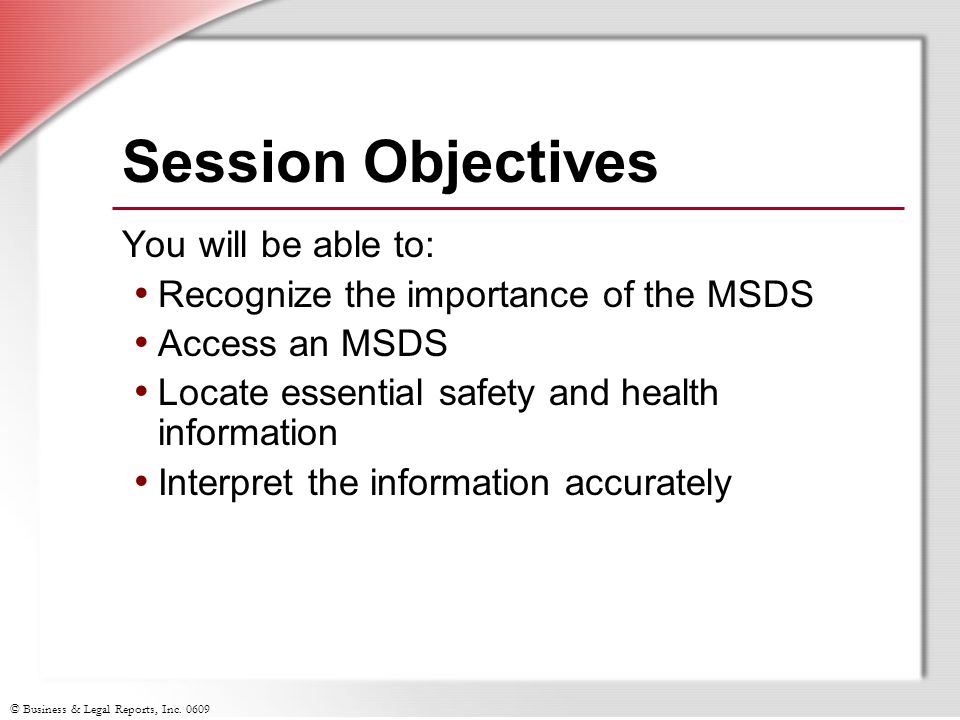 Session Objectives

You will be able to:

• Recognize the importance of the MSDS
• Access an MSDS
• Locate essential safety and health information
• Interpret the information accurately

© Business & Legal Reports, Inc. 0609